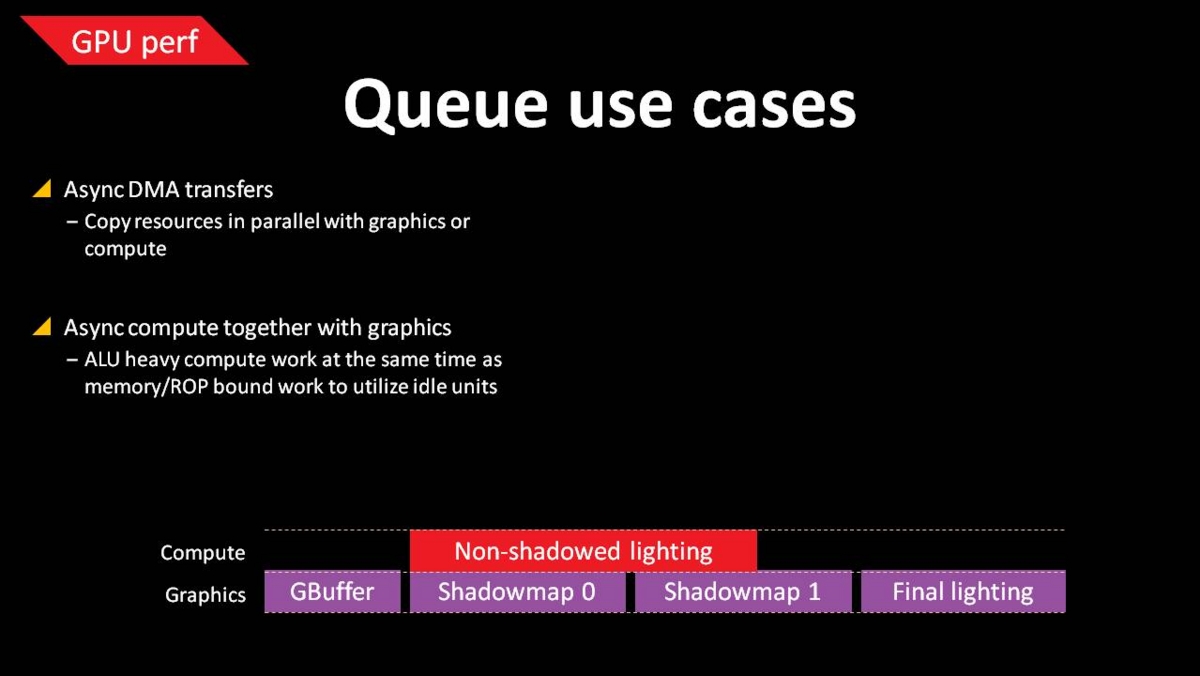 GPU perf

Queue use cases

Async DMA transfers
– Copy resources in parallel with graphics or compute

Async compute together with graphics
– ALU heavy compute work at the same time as memory/ROP bound work to utilize idle units

Compute
Non-shadowed lighting
Graphics
GBuffer
Shadowmap 0
Shadowmap 1
Final lighting